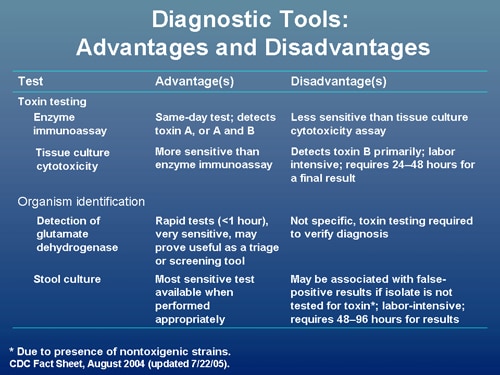 Diagnostic Tools:
Advantages and Disadvantages

| Test | Advantage(s) | Disadvantage(s) |
|---|---|---|
| Toxin testing | | |
| Enzyme immunoassay | Same-day test; detects toxin A, or A and B | Less sensitive than tissue culture cytotoxicity assay |
| Tissue culture cytotoxicity | More sensitive than enzyme immunoassay | Detects toxin B primarily; labor intensive; requires 24–48 hours for a final result |
| Organism identification | | |
| Detection of glutamate dehydrogenase | Rapid tests (<1 hour), very sensitive, may prove useful as a triage or screening tool | Not specific, toxin testing required to verify diagnosis |
| Stool culture | Most sensitive test available when performed appropriately | May be associated with false-positive results if isolate is not tested for toxin*; labor-intensive; requires 48–96 hours for results |

* Due to presence of nontoxigenic strains.
CDC Fact Sheet, August 2004 (updated 7/22/05).